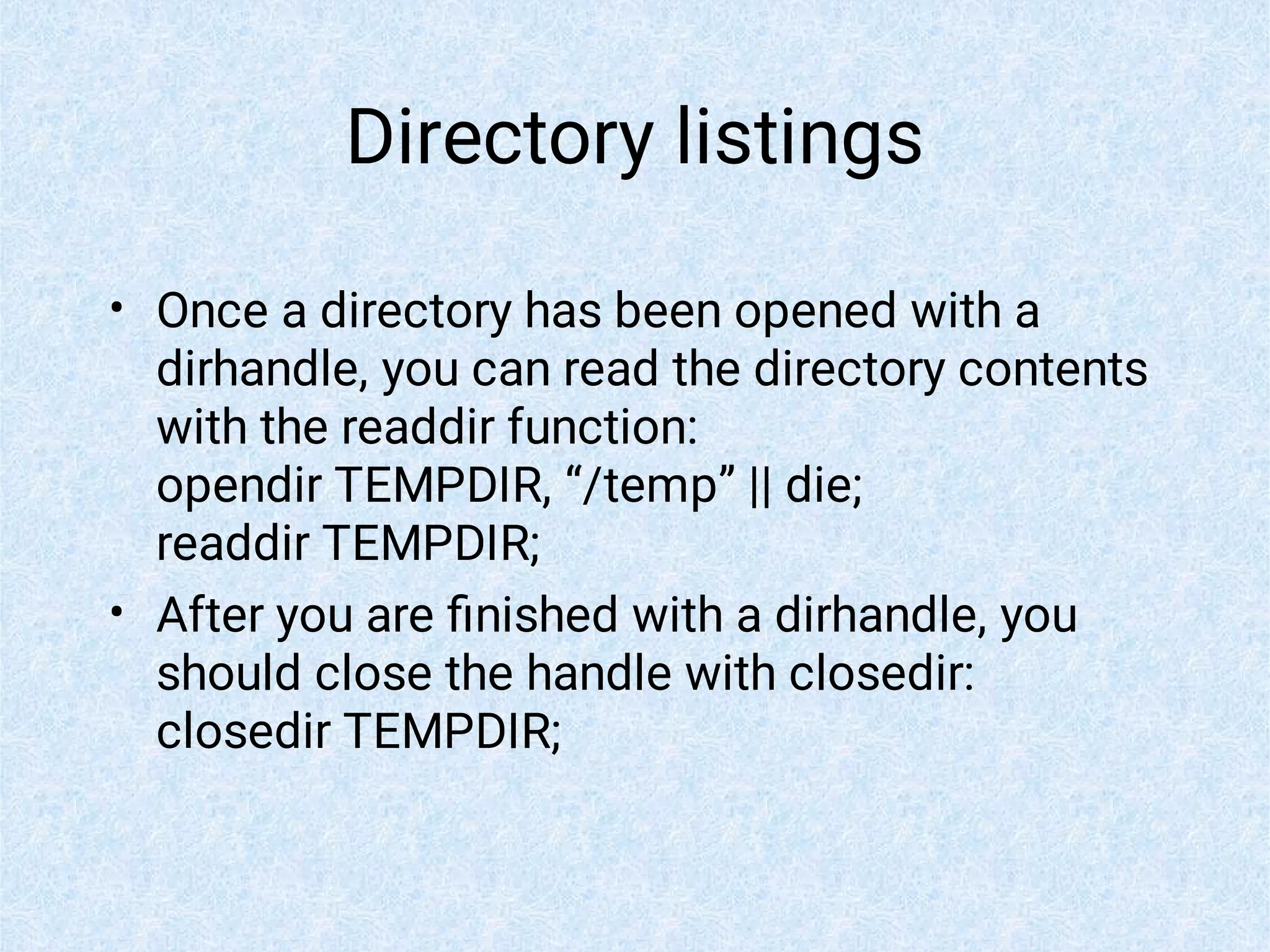 Directory listings

• Once a directory has been opened with a dirhandle, you can read the directory contents with the readdir function:
opendir TEMPDIR, “/temp” || die;
readdir TEMPDIR;

• After you are finished with a dirhandle, you should close the handle with closedir:
closedir TEMPDIR;